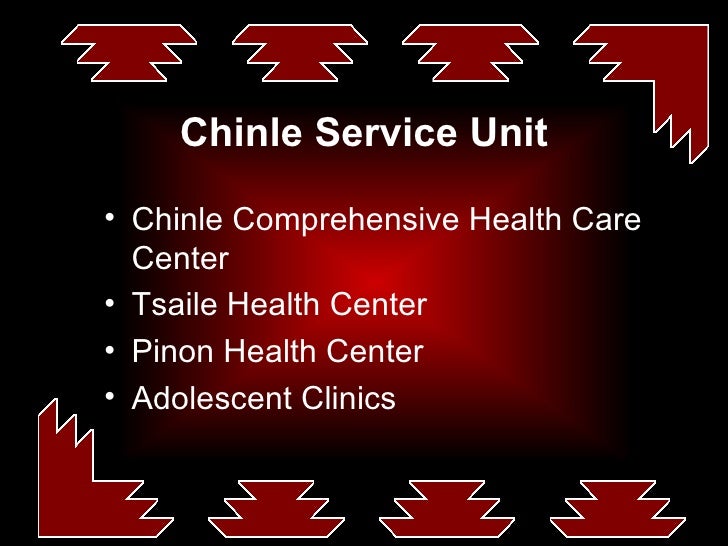 Chinle Service Unit

• Chinle Comprehensive Health Care Center
• Tsaile Health Center
• Pinon Health Center
• Adolescent Clinics